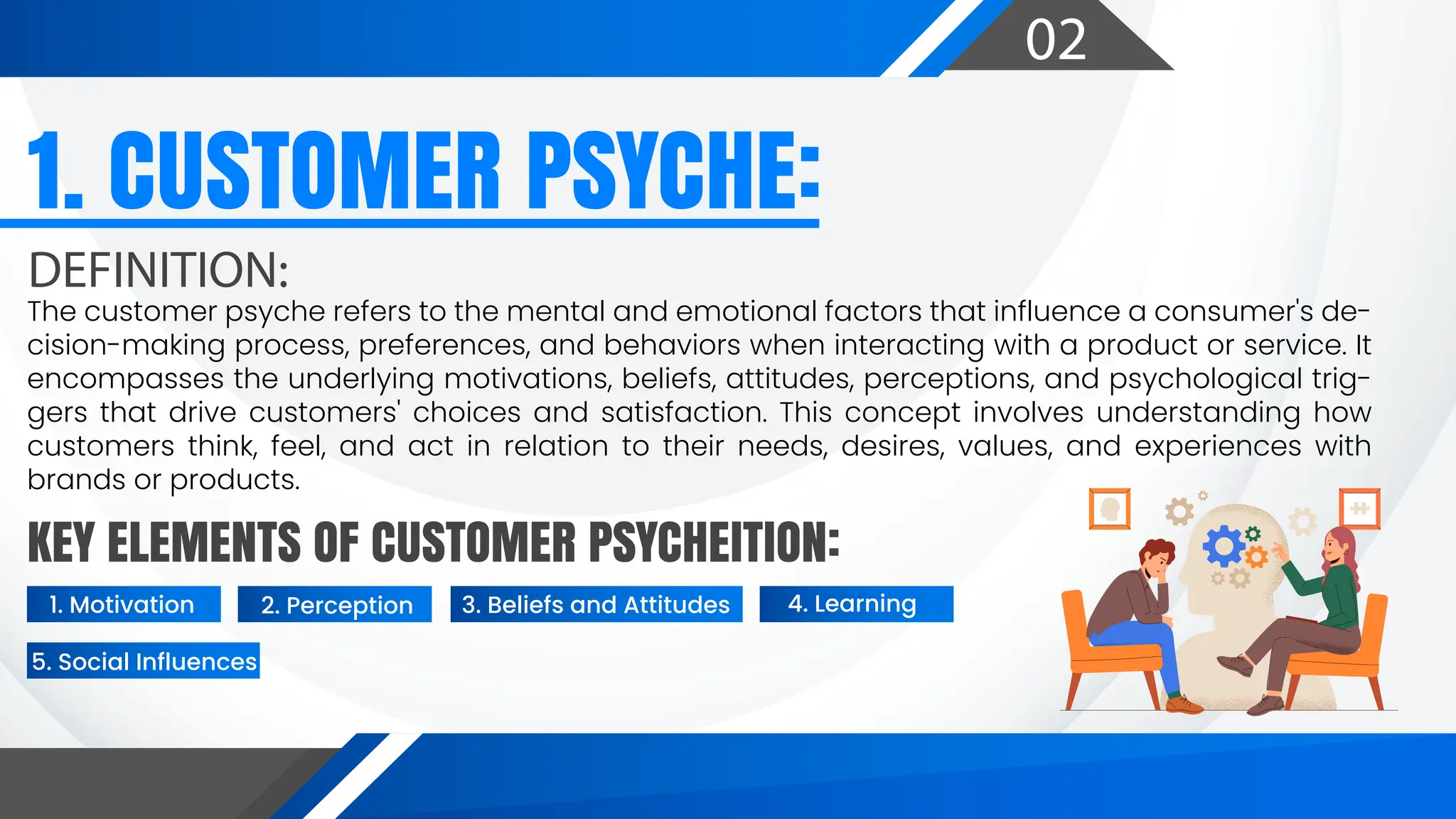 02

1. CUSTOMER PSYCHE:

DEFINITION:

The customer psyche refers to the mental and emotional factors that influence a consumer's decision-making process, preferences, and behaviors when interacting with a product or service. It encompasses the underlying motivations, beliefs, attitudes, perceptions, and psychological triggers that drive customers' choices and satisfaction. This concept involves understanding how customers think, feel, and act in relation to their needs, desires, values, and experiences with brands or products.

KEY ELEMENTS OF CUSTOMER PSYCHEITION:

1. Motivation

2. Perception

3. Beliefs and Attitudes

4. Learning

5. Social Influences